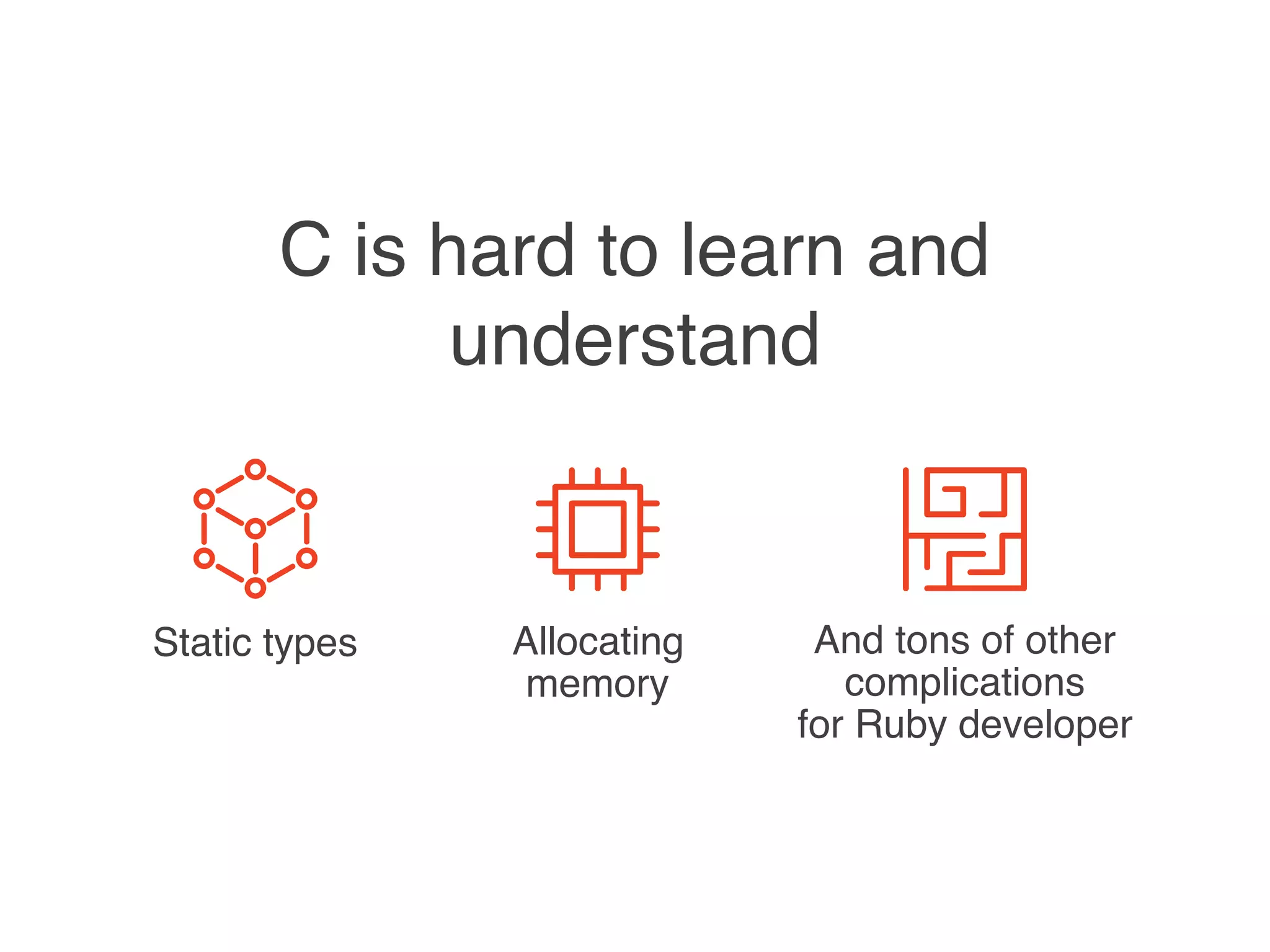 C is hard to learn and understand

Static types

Allocating memory

And tons of other complications for Ruby developer